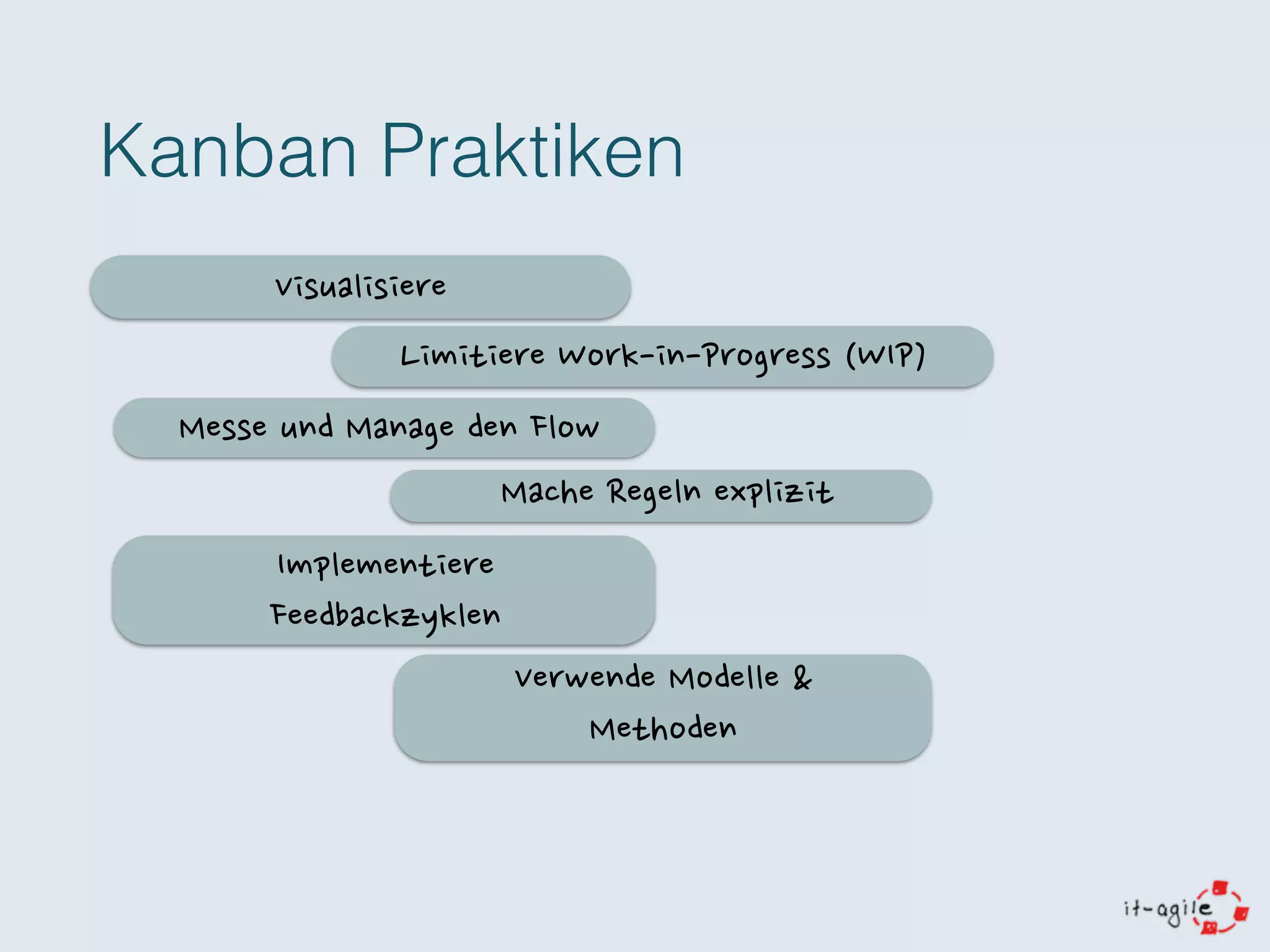 Kanban Praktiken

Visualisiere

Limitiere Work-in-Progress (WIP)

Messe und Manage den Flow

Mache Regeln explizit

Implementiere Feedbackzyklen

Verwende Modelle & Methoden

it-agile